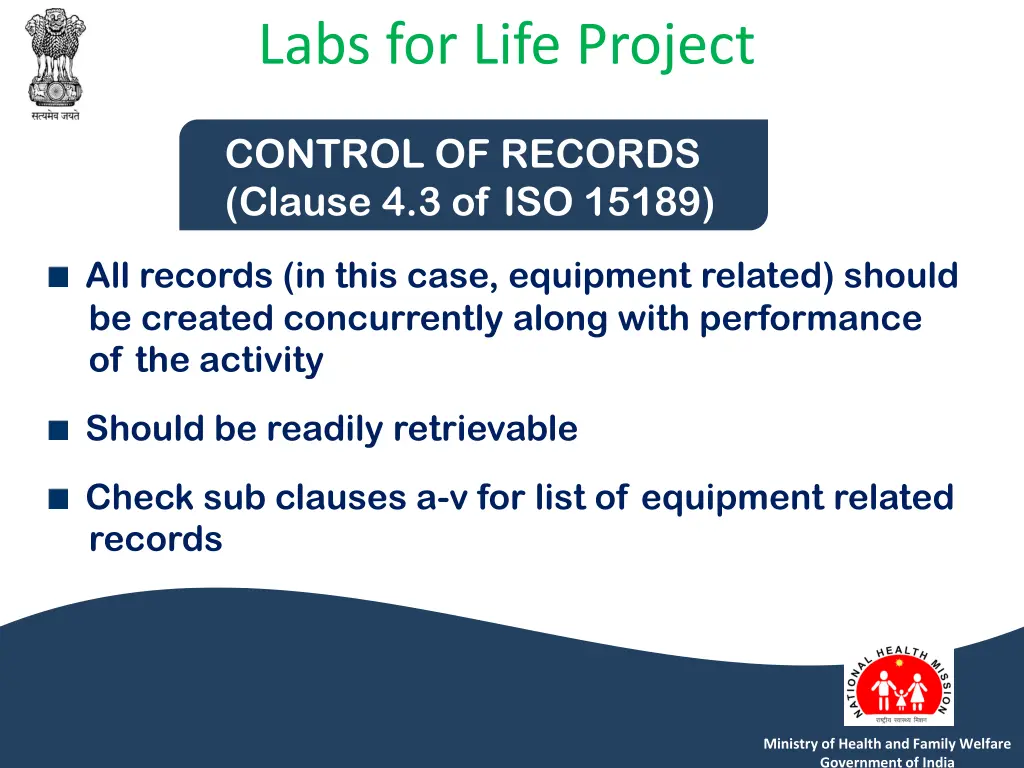 सत्यमेव जयते

Labs for Life Project

CONTROL OF RECORDS
(Clause 4.3 of ISO 15189)

■ All records (in this case, equipment related) should be created concurrently along with performance of the activity

■ Should be readily retrievable

■ Check sub clauses a-v for list of equipment related records

NATIONAL HEALTH MISSION
राष्ट्रीय स्वास्थ्य मिशन

Ministry of Health and Family Welfare
Government of India